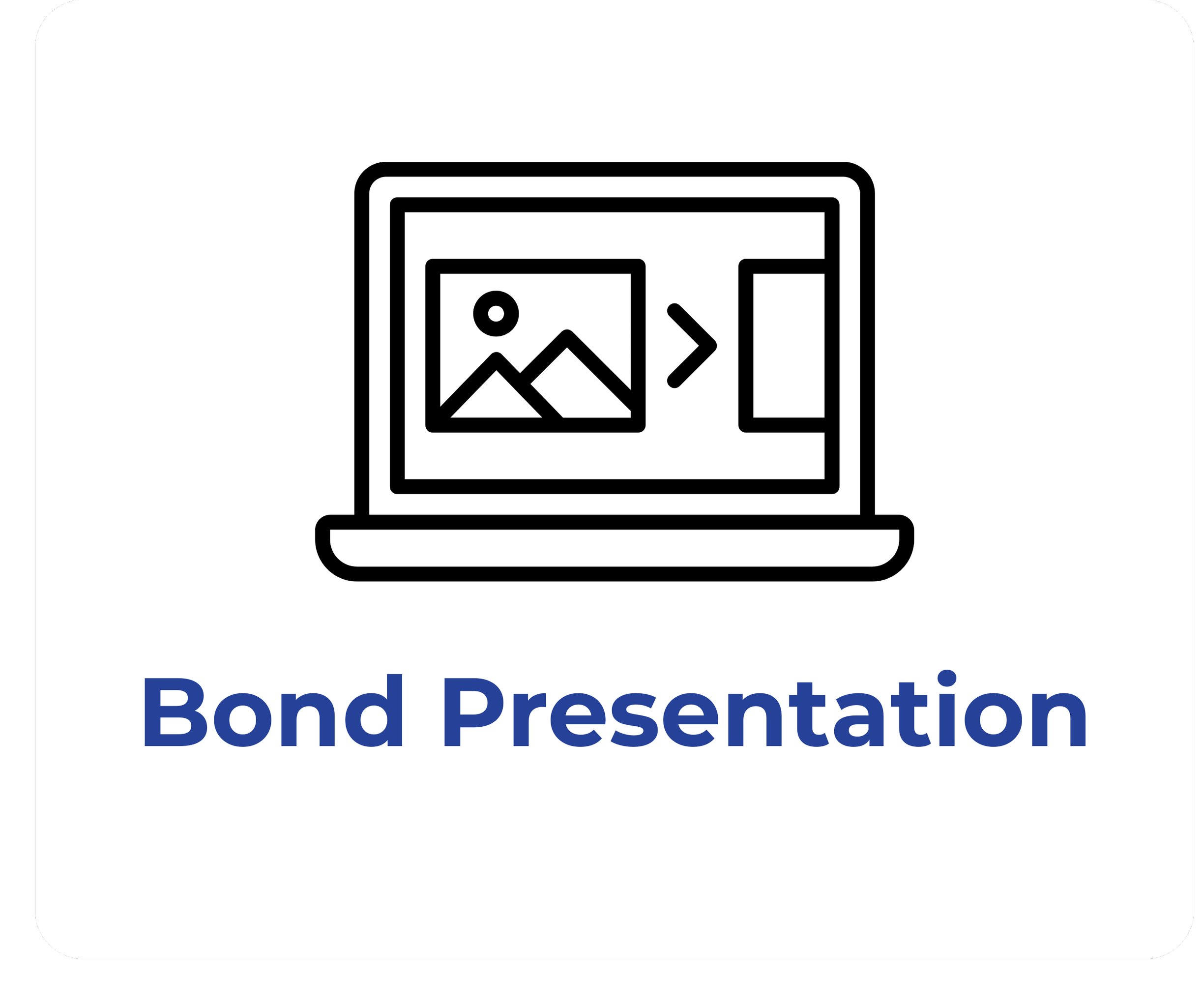 Bond Presentation